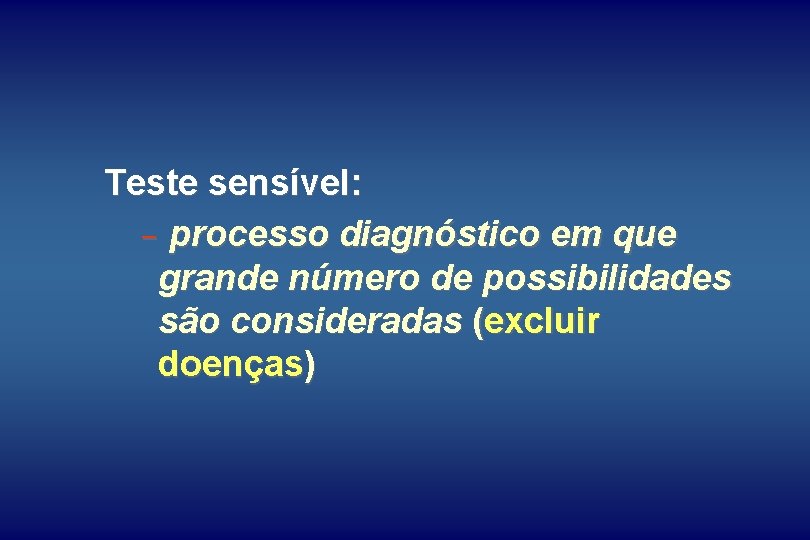 Teste sensível:

– processo diagnóstico em que grande número de possibilidades são consideradas (excluir doenças)